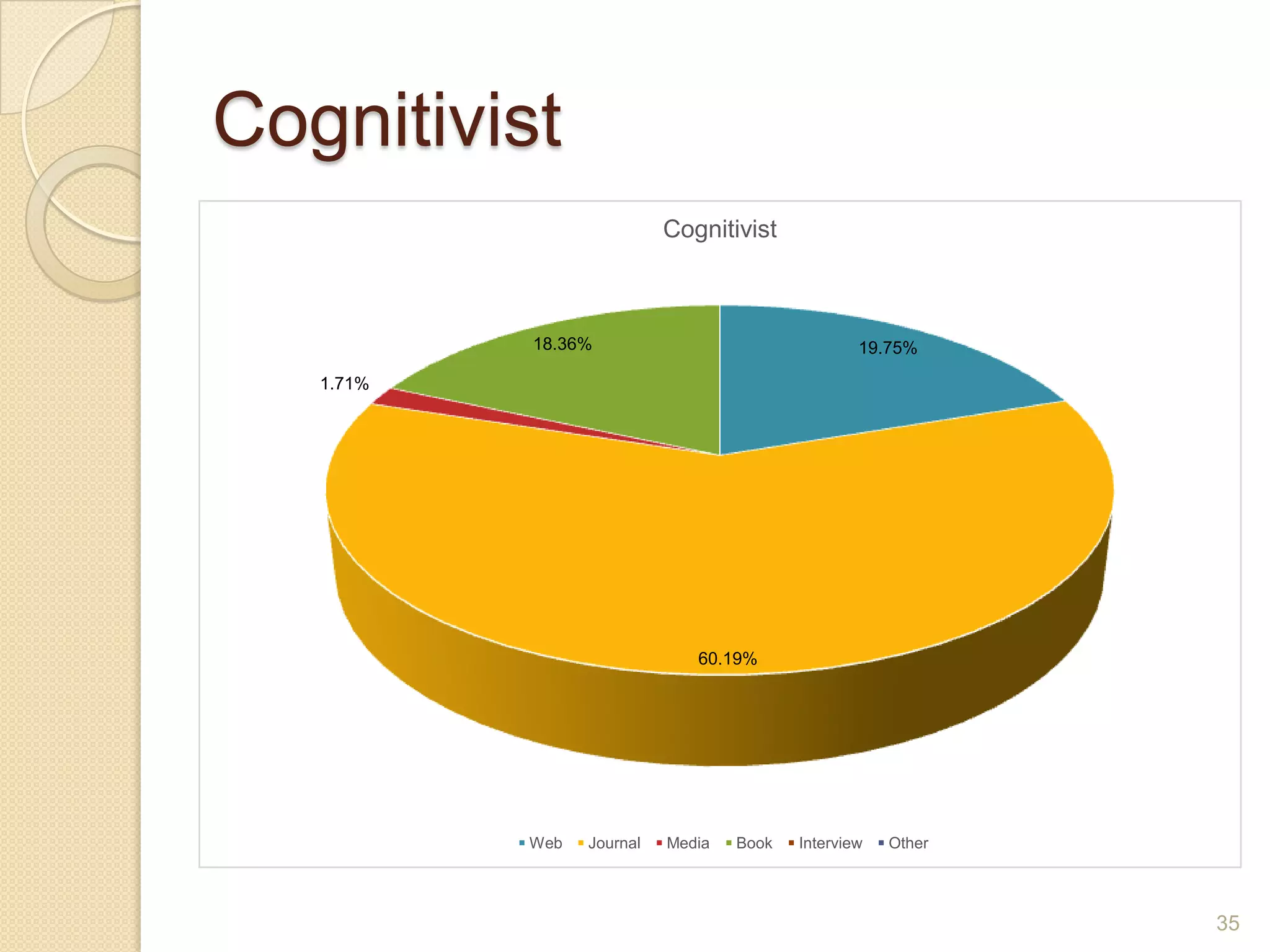 Cognitivist

Cognitivist

18.36%

19.75%

1.71%

60.19%

Web Journal Media Book Interview Other

35